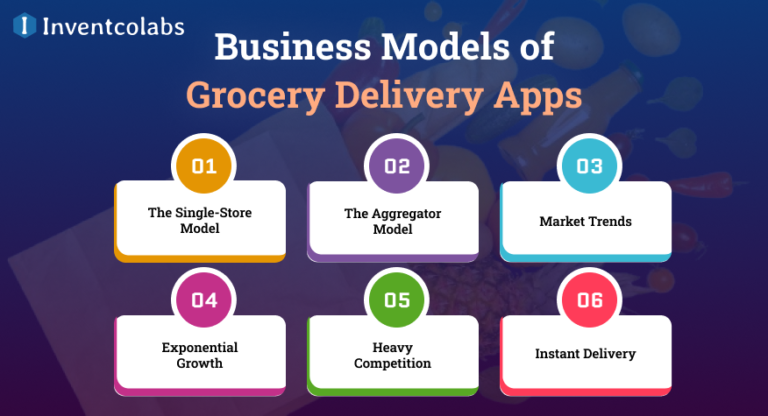 Inventcolabs

Business Models of Grocery Delivery Apps

01
The Single-Store Model

02
The Aggregator Model

03
Market Trends

04
Exponential Growth

05
Heavy Competition

06
Instant Delivery